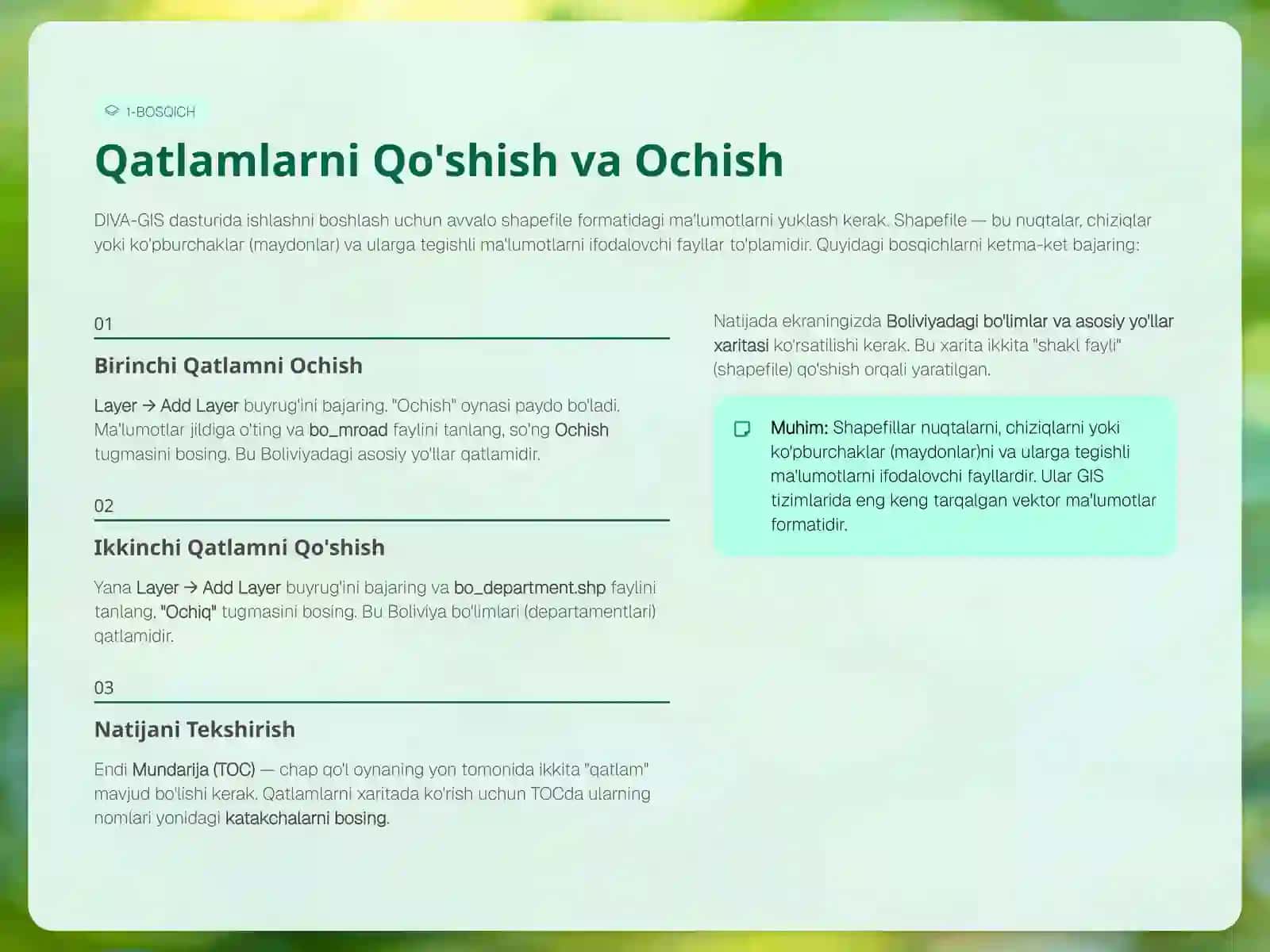 1-BOSQICH

Qatlamlarni Qo'shish va Ochish

DIVA-GIS dasturida ishlashni boshlash uchun avvalo shapefile formatidagi ma'lumotlarni yuklash kerak. Shapefile — bu nuqtalar, chiziqlar yoki ko'pburchaklar (maydonlar) va ularga tegishli ma'lumotlarni ifodalovchi fayllar to'plamidir. Quyidagi bosqichlarni ketma-ket bajaring:

01

Birinchi Qatlamni Ochish

Layer → Add Layer buyrug'ini bajaring. "Ochish" oynasi paydo bo'ladi. Ma'lumotlar jildiga o'ting va bo_mroad faylini tanlang, so'ng Ochish tugmasini bosing. Bu Boliviyadagi asosiy yo'llar qatlamidir.

02

Ikkinchi Qatlamni Qo'shish

Yana Layer → Add Layer buyrug'ini bajaring va bo_department.shp faylini tanlang. "Ochiq" tugmasini bosing. Bu Boliviya bo'limlari (departamentlari) qatlamidir.

03

Natijani Tekshirish

Endi Mundarija (TOC) — chap qo'l oynaning yon tomonida ikkita "qatlam" mavjud bo'lishi kerak. Qatlamlarni xaritada ko'rish uchun TOCda ularning nomlari yonidagi katakchalarni bosing.

Natijada ekraningizda Boliviyadagi bo'limlar va asosiy yo'llar xaritasi ko'rsatilishi kerak. Bu xarita ikkita "shakl fayli" (shapefile) qo'shish orqali yaratilgan.

Muhim: Shapefillar nuqtalarni, chiziqlarni yoki ko'pburchaklar (maydonlar)ni va ularga tegishli ma'lumotlarni ifodalovchi fayllardir. Ular GIS tizimlarida eng keng tarqalgan vektor ma'lumotlar formatidir.